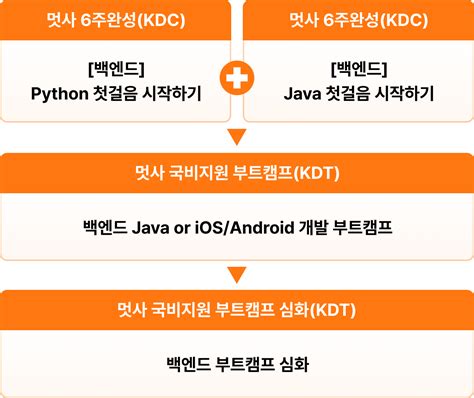 멋사 6주완성(KDC)

[백엔드]
Python 첫걸음 시작하기

멋사 6주완성(KDC)

[백엔드]
Java 첫걸음 시작하기

멋사 국비지원 부트캠프(KDT)

백엔드 Java or iOS/Android 개발 부트캠프

멋사 국비지원 부트캠프 심화(KDT)

백엔드 부트캠프 심화